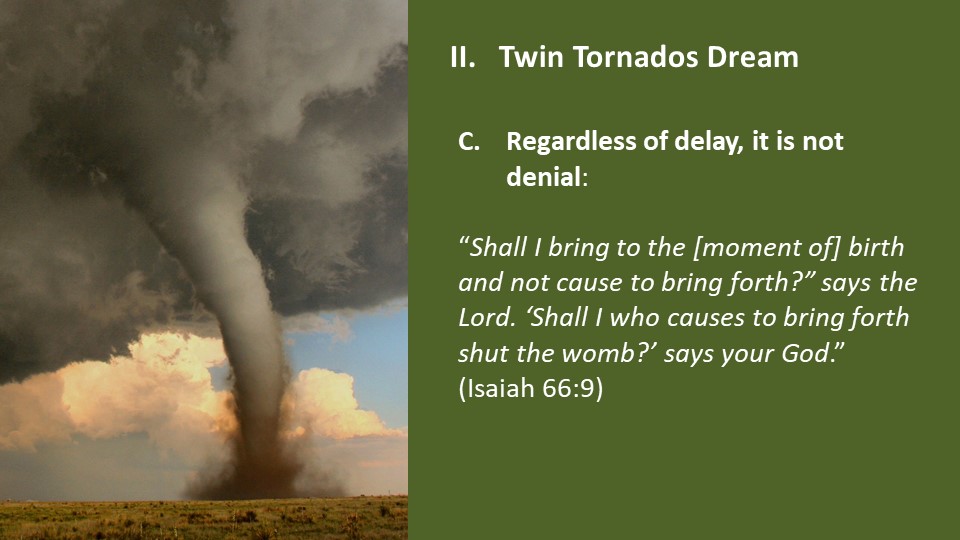 II. Twin Tornados Dream

C. Regardless of delay, it is not denial:

“Shall I bring to the [moment of] birth and not cause to bring forth?” says the Lord. ‘Shall I who causes to bring forth shut the womb?’ says your God.” (Isaiah 66:9)